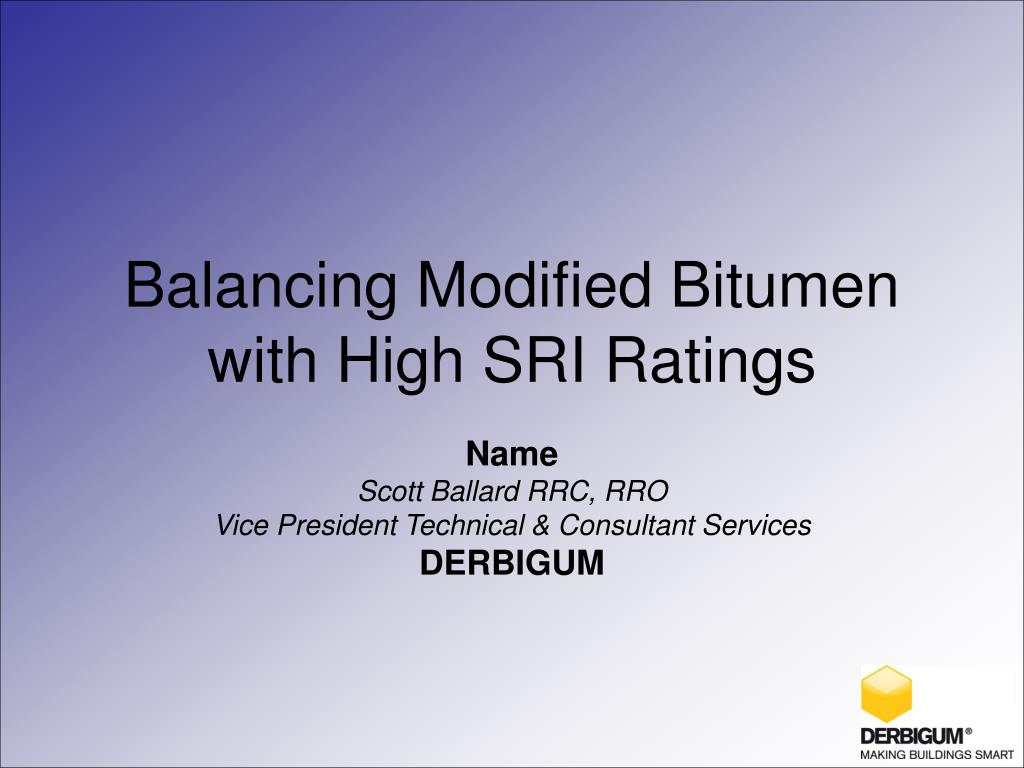 Balancing Modified Bitumen with High SRI Ratings

Name
Scott Ballard RRC, RRO
Vice President Technical & Consultant Services
DERBIGUM

DERBIGUM®
MAKING BUILDINGS SMART